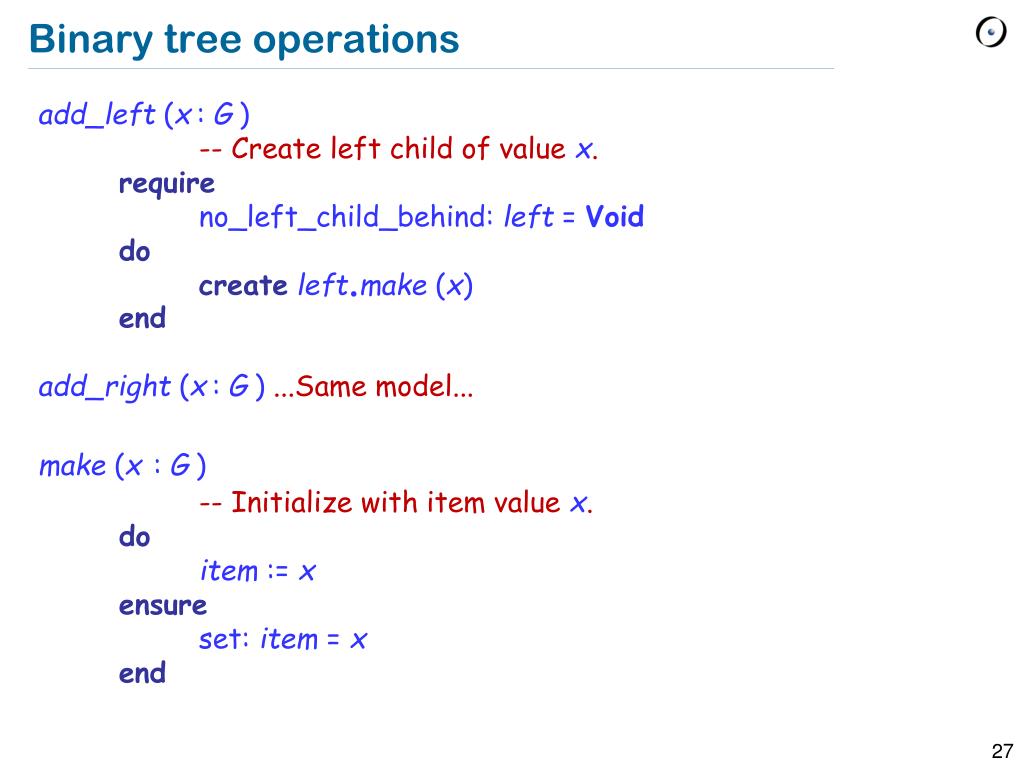 Binary tree operations

add_left (x : G )
-- Create left child of value x.
require
no_left_child_behind: left = Void
do
create left.make (x)
end

add_right (x : G ) ...Same model...

make (x : G )
-- Initialize with item value x.
do
item := x
ensure
set: item = x
end

27